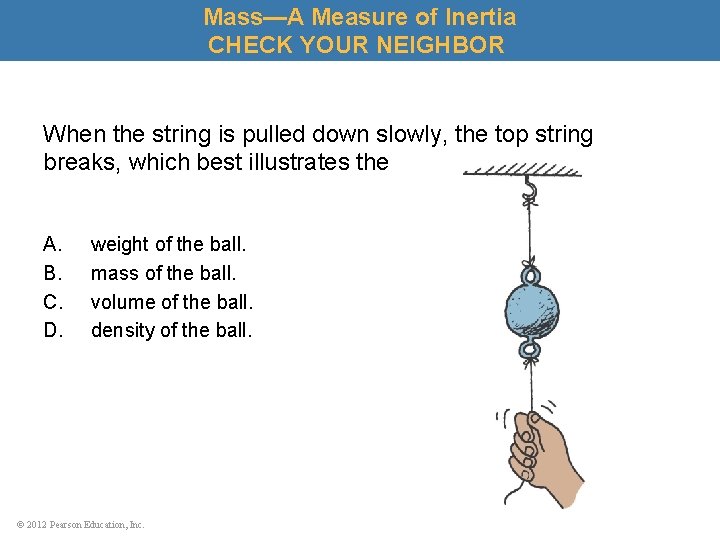 Mass—A Measure of Inertia
CHECK YOUR NEIGHBOR

When the string is pulled down slowly, the top string breaks, which best illustrates the

A. weight of the ball.
B. mass of the ball.
C. volume of the ball.
D. density of the ball.

© 2012 Pearson Education, Inc.